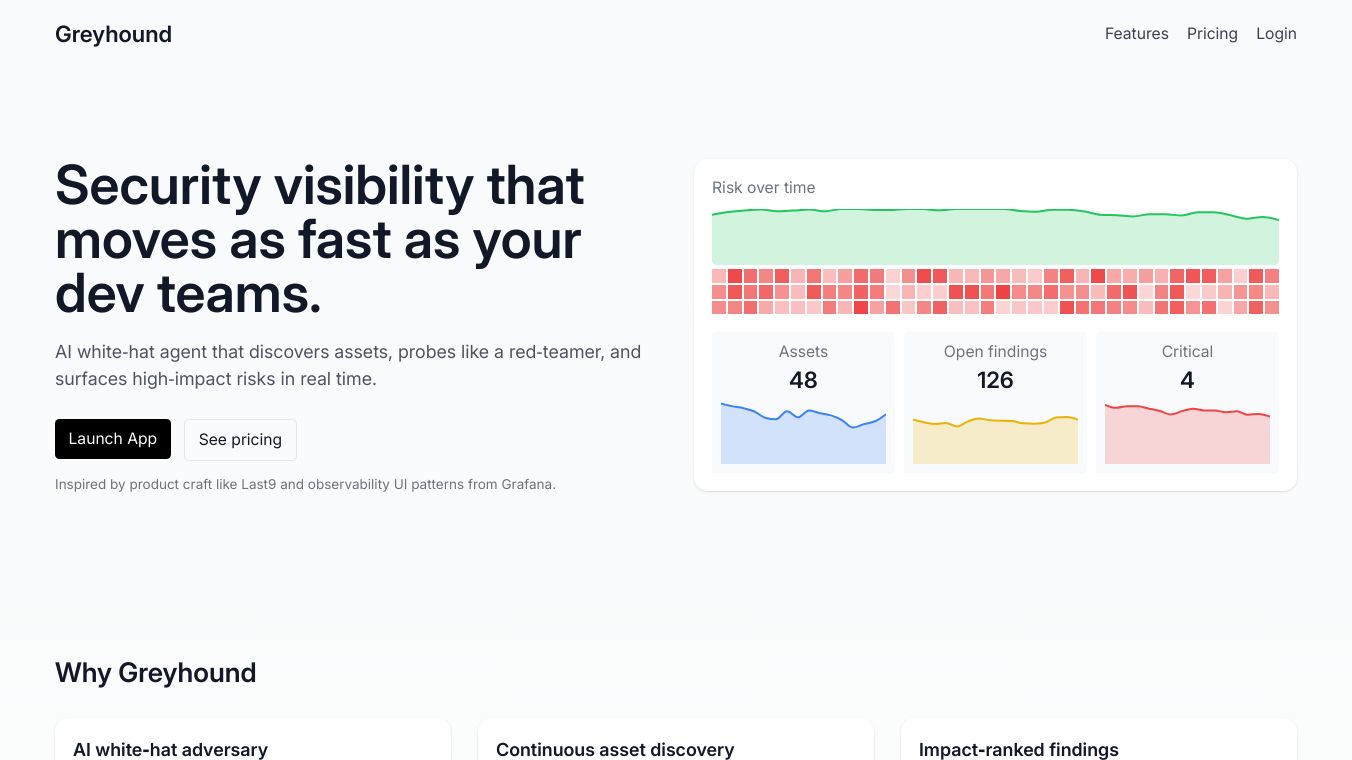 Greyhound

Features Pricing Login

Security visibility that moves as fast as your dev teams.

AI white-hat agent that discovers assets, probes like a red-teamer, and surfaces high-impact risks in real time.

Launch App See pricing

Inspired by product craft like Last9 and observability UI patterns from Grafana.

Risk over time

Assets
48

Open findings
126

Critical
4

Why Greyhound

AI white-hat adversary

Continuous asset discovery

Impact-ranked findings